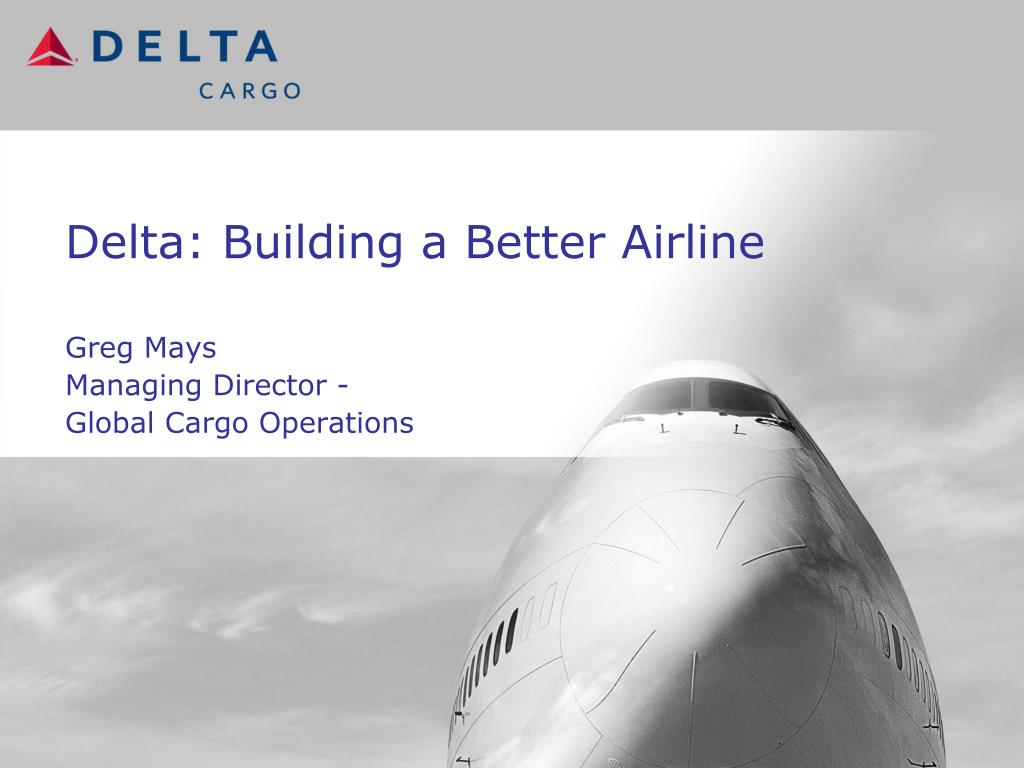 DELTA
CARGO

Delta: Building a Better Airline

Greg Mays
Managing Director -
Global Cargo Operations